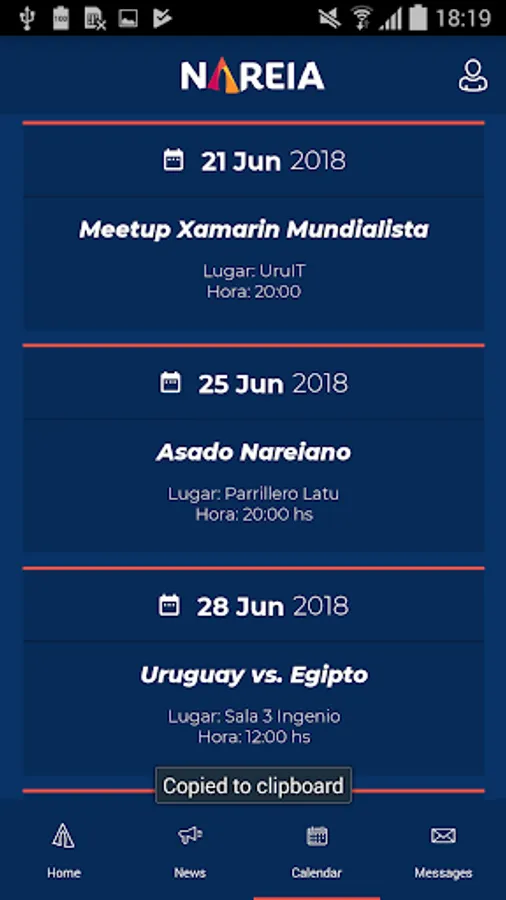 18:19

NAREIA

21 Jun 2018

Meetup Xamarin Mundialista

Lugar: UruIT
Hora: 20:00

25 Jun 2018

Asado Nareiano

Lugar: Parrillero Latu
Hora: 20:00 hs

28 Jun 2018

Uruguay vs. Egipto

Lugar: Sala 3 Ingenio
Hora: 12:00 hs

Copied to clipboard

Home News Calendar Messages